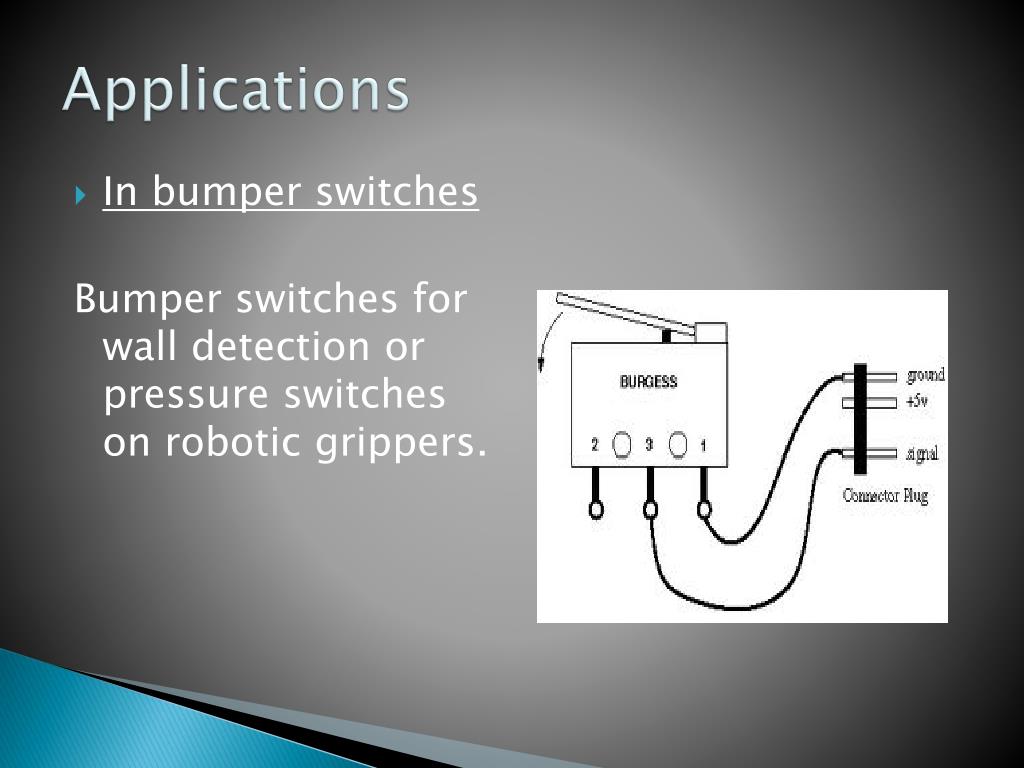 Applications

In bumper switches

Bumper switches for wall detection or pressure switches on robotic grippers.

BURGESS

2 3 1

ground
+5v
signal

Connector Plug